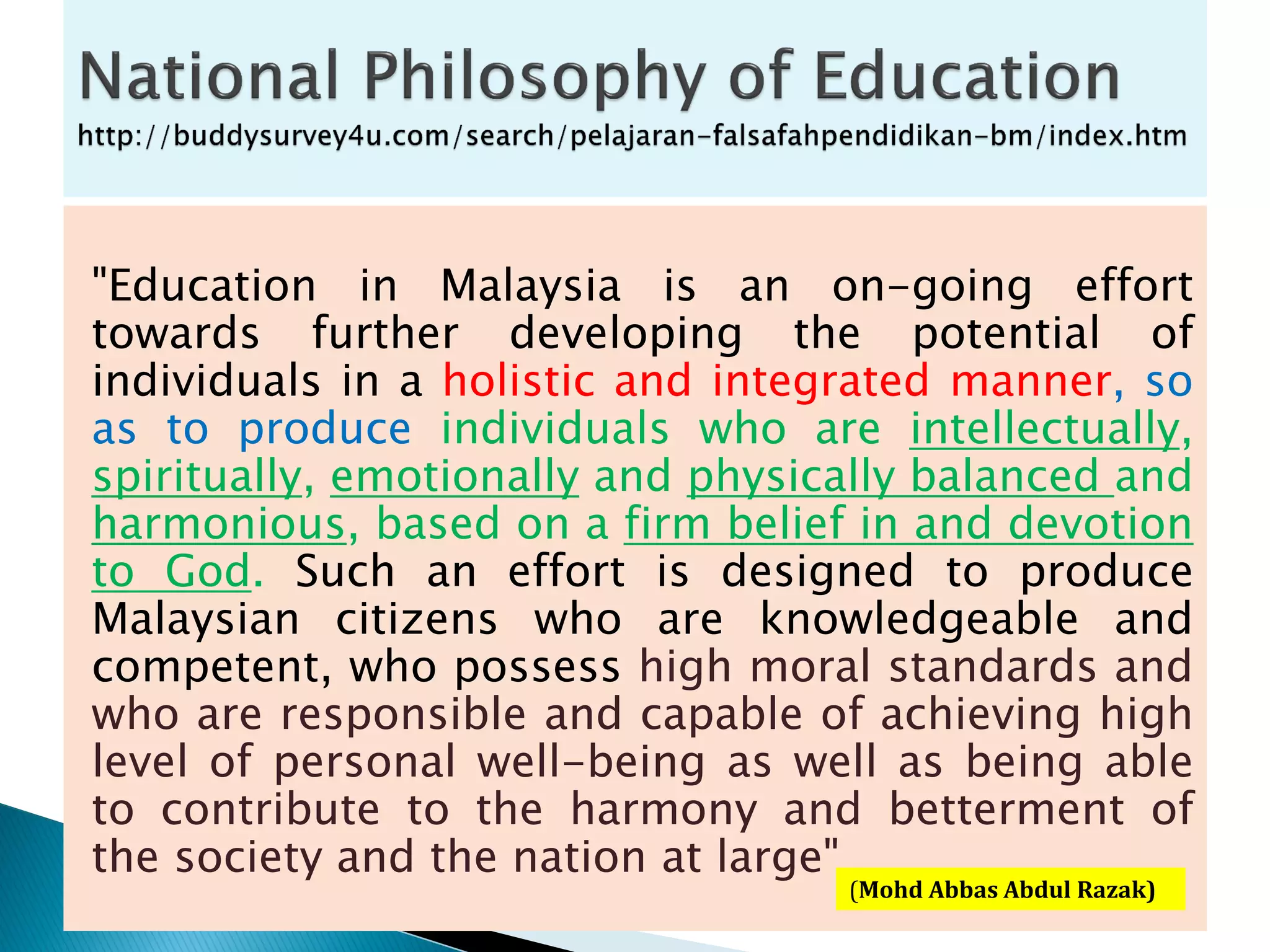 National Philosophy of Education
http://buddysurvey4u.com/search/pelajaran-falsafahpendidikan-bm/index.htm

"Education in Malaysia is an on-going effort towards further developing the potential of individuals in a holistic and integrated manner, so as to produce individuals who are intellectually, spiritually, emotionally and physically balanced and harmonious, based on a firm belief in and devotion to God. Such an effort is designed to produce Malaysian citizens who are knowledgeable and competent, who possess high moral standards and who are responsible and capable of achieving high level of personal well-being as well as being able to contribute to the harmony and betterment of the society and the nation at large"

(Mohd Abbas Abdul Razak)